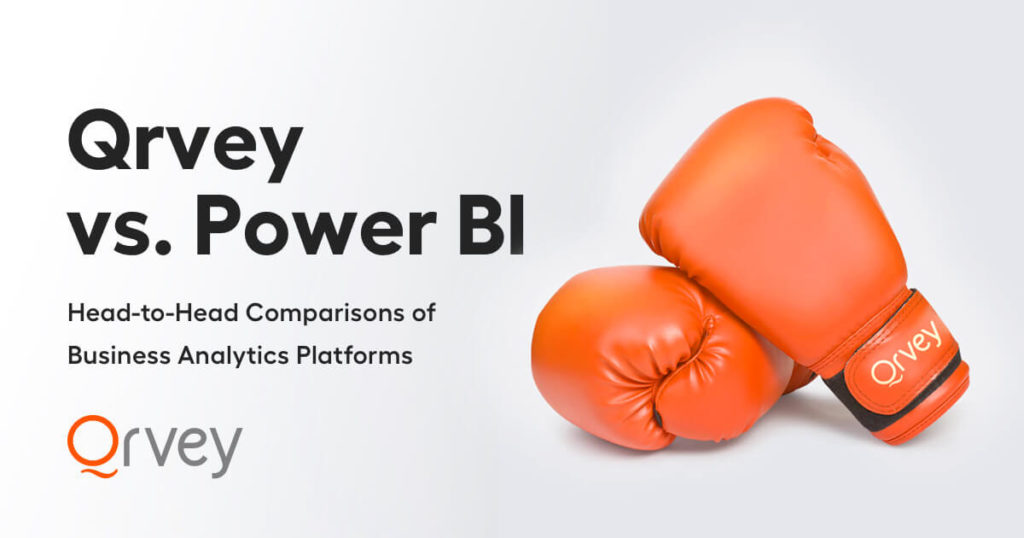 Qrvey vs. Power BI

Head-to-Head Comparisons of Business Analytics Platforms

Qrvey

Qrvey